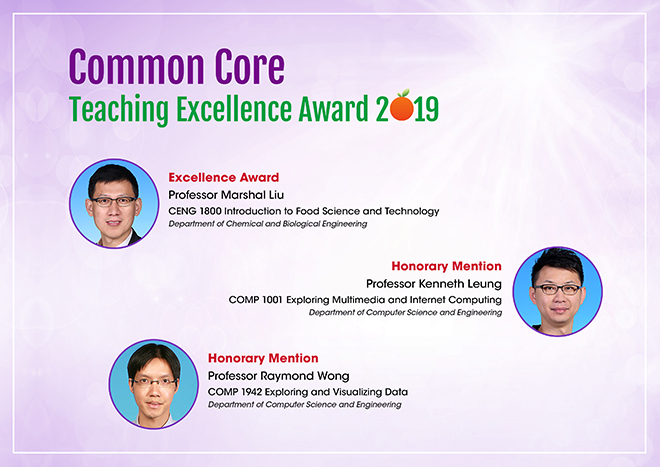 Common Core
Teaching Excellence Award 2019

Excellence Award
Professor Marshal Liu
CENG 1800 Introduction to Food Science and Technology
Department of Chemical and Biological Engineering

Honorary Mention
Professor Kenneth Leung
COMP 1001 Exploring Multimedia and Internet Computing
Department of Computer Science and Engineering

Honorary Mention
Professor Raymond Wong
COMP 1942 Exploring and Visualizing Data
Department of Computer Science and Engineering